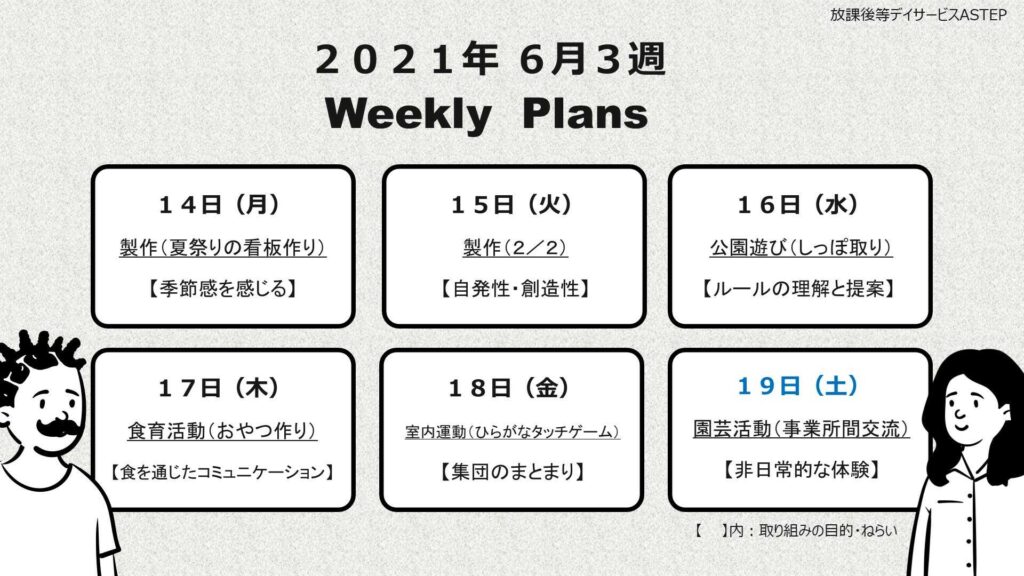 放課後等デイサービスASTEP

２０２１年 6月３週
Weekly Plans

１４日（月）
製作（夏祭りの看板作り）
【季節感を感じる】

１５日（火）
製作（２／２）
【自発性・創造性】

１６日（水）
公園遊び（しっぽ取り）
【ルールの理解と提案】

１７日（木）
食育活動（おやつ作り）
【食を通じたコミュニケーション】

１８日（金）
室内運動（ひらがなタッチゲーム）
【集団のまとまり】

１９日（土）
園芸活動（事業所間交流）
【非日常的な体験】

【　】内：取り組みの目的・ねらい